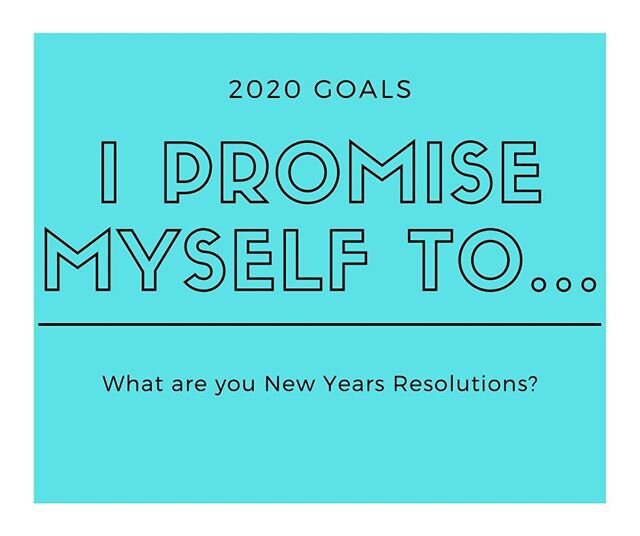 2020 GOALS

I PROMISE MYSELF TO...

What are you New Years Resolutions?